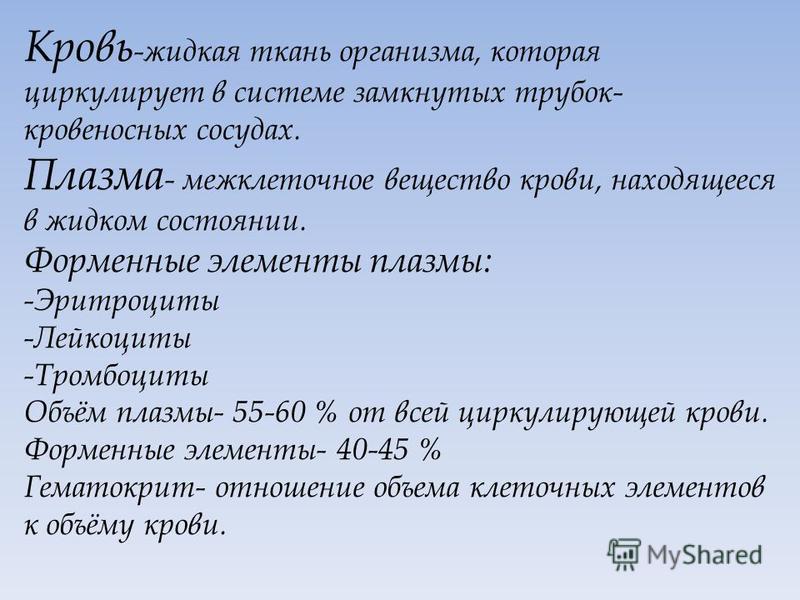 Кровь-жидкая ткань организма, которая циркулирует в системе замкнутых трубок-кровеносных сосудах.
Плазма- межклеточное вещество крови, находящееся в жидком состоянии.
Форменные элементы плазмы:
-Эритроциты
-Лейкоциты
-Тромбоциты
Объём плазмы- 55-60 % от всей циркулирующей крови.
Форменные элементы- 40-45 %
Гематокрит- отношение объема клеточных элементов к объёму крови.

MyShared